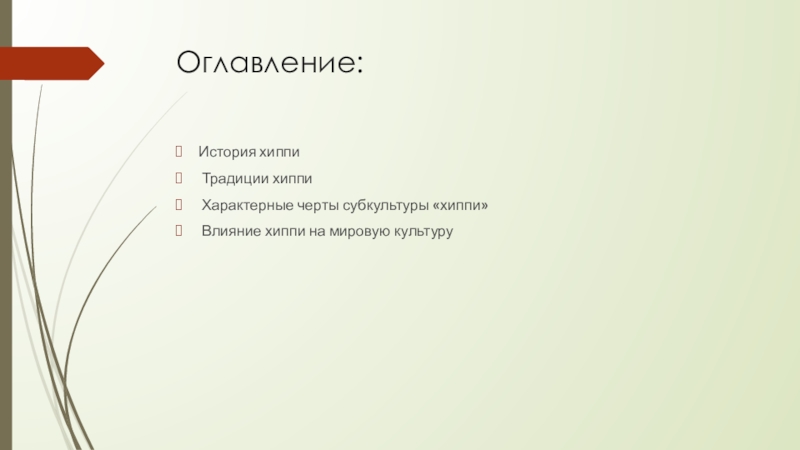 Оглавление:

История хиппи
Традиции хиппи
Характерные черты субкультуры «хиппи»
Влияние хиппи на мировую культуру